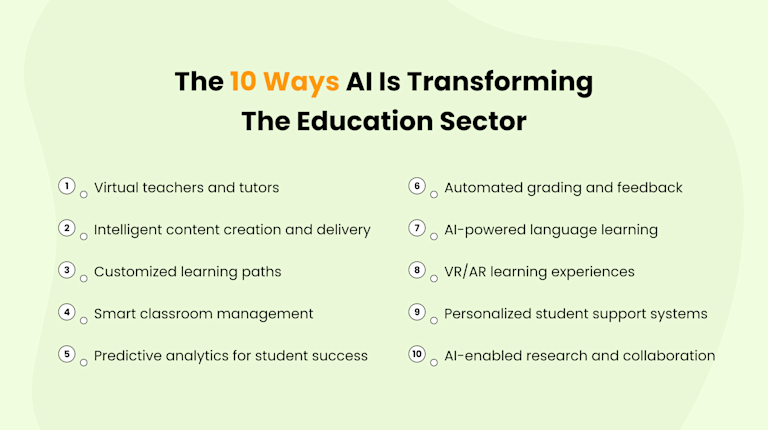 The 10 Ways AI Is Transforming The Education Sector

1 Virtual teachers and tutors

2 Intelligent content creation and delivery

3 Customized learning paths

4 Smart classroom management

5 Predictive analytics for student success

6 Automated grading and feedback

7 AI-powered language learning

8 VR/AR learning experiences

9 Personalized student support systems

10 AI-enabled research and collaboration